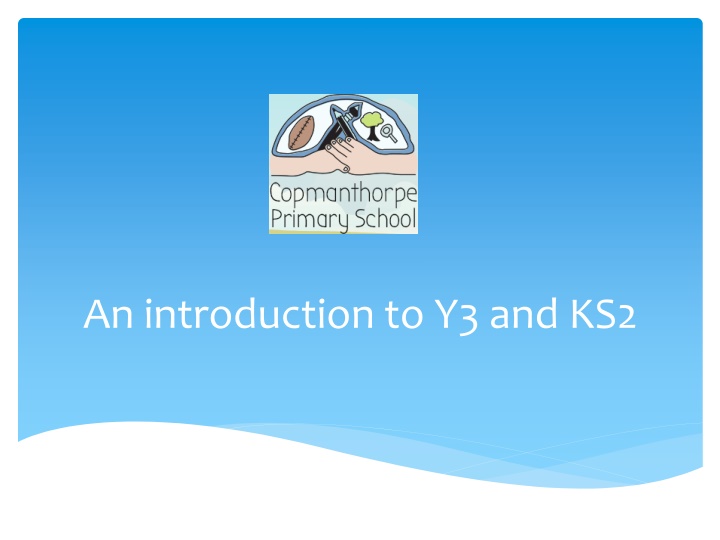 Copmanthorpe Primary School

An introduction to Y3 and KS2